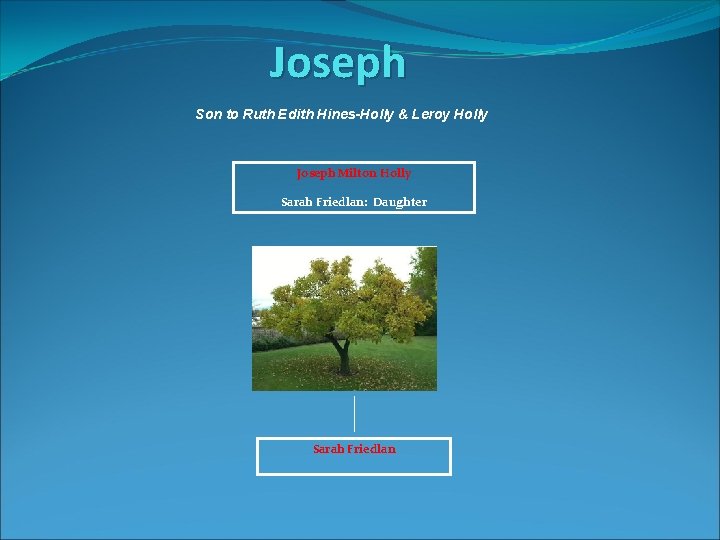 Joseph

Son to Ruth Edith Hines-Holly & Leroy Holly

Joseph Milton Holly

Sarah Friedlan: Daughter

Sarah Friedlan